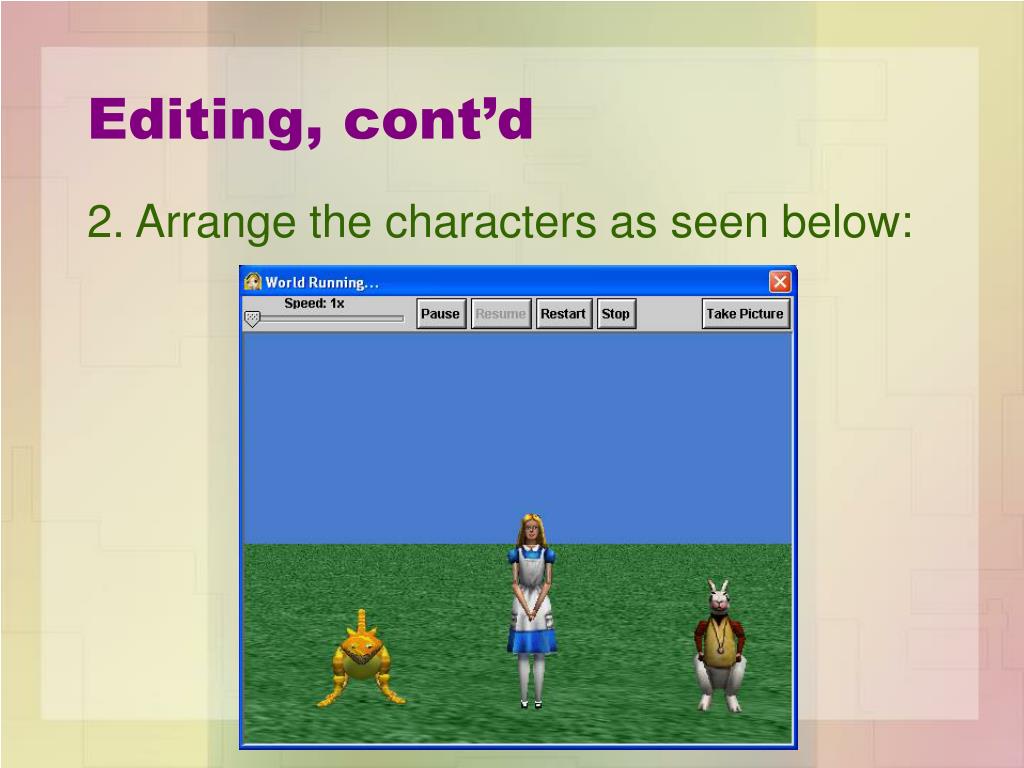 Editing, cont’d

2. Arrange the characters as seen below:

World Running...

Speed: 1x

Pause

Resume

Restart

Stop

Take Picture